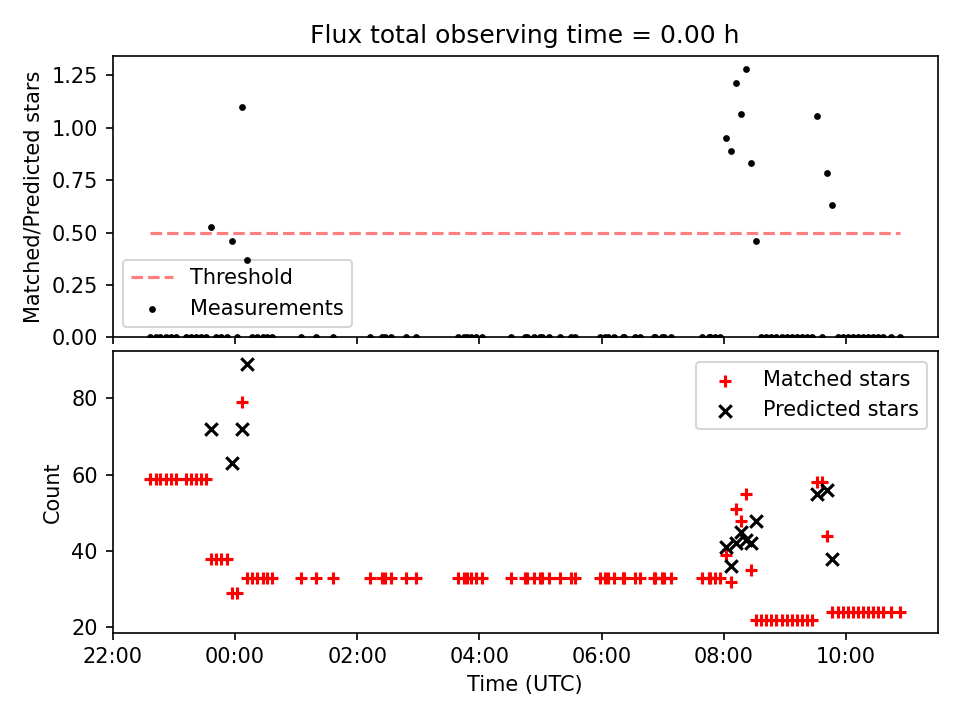 Flux total observing time = 0.00 h

Matched/Predicted stars

1.25
1.00
0.75
0.50
0.25
0.00

Threshold
Measurements

Count

80
60
40
20

Matched stars
Predicted stars

22:00
00:00
02:00
04:00
06:00
08:00
10:00

Time (UTC)